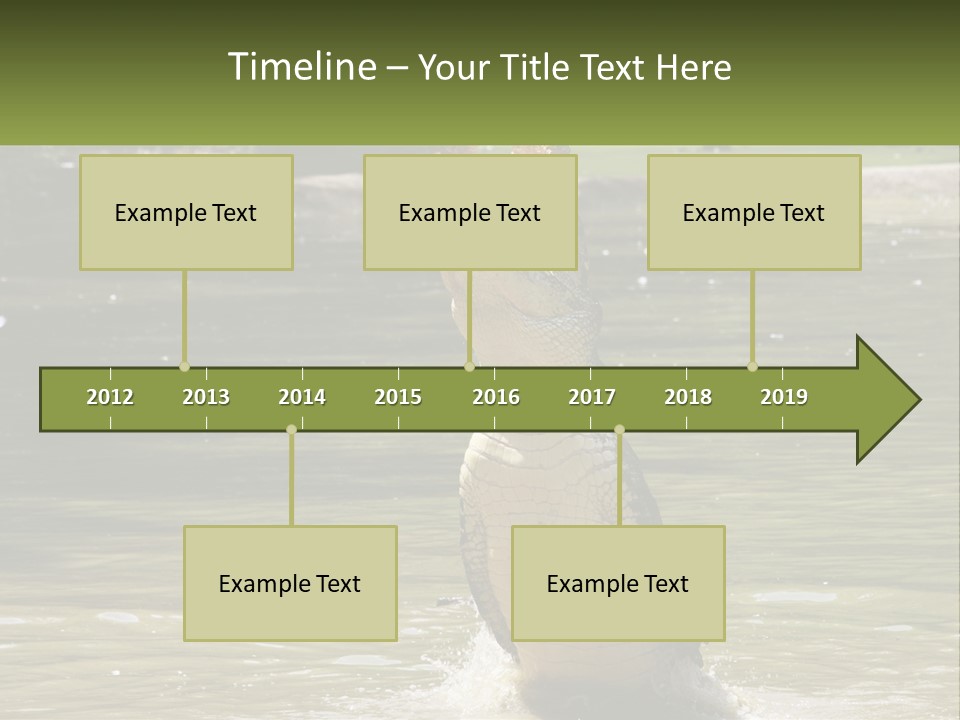 Timeline – Your Title Text Here

Example Text

Example Text

Example Text

2012 2013 2014 2015 2016 2017 2018 2019

Example Text

Example Text